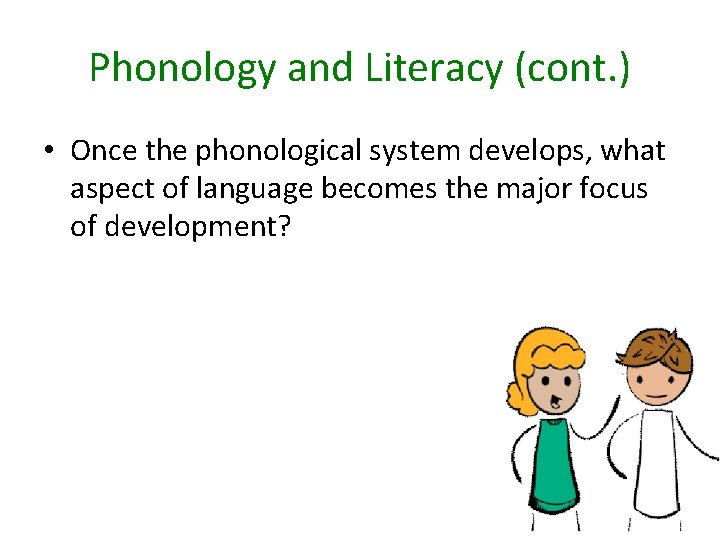 Phonology and Literacy (cont.)

• Once the phonological system develops, what aspect of language becomes the major focus of development?